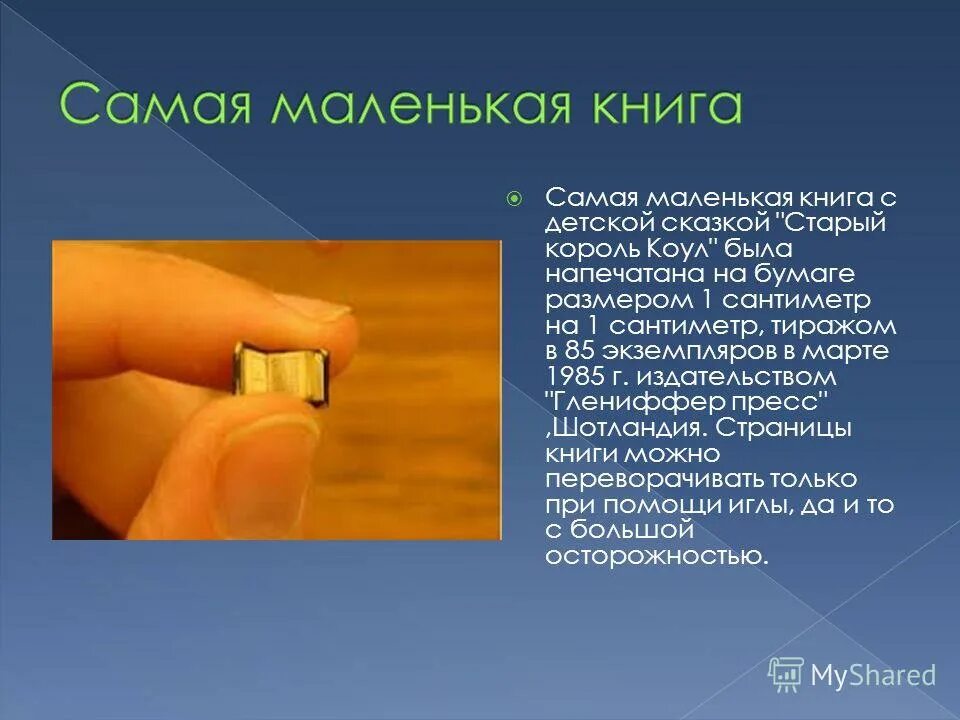 Самая маленькая книга

Самая маленькая книга с детской сказкой "Старый король Коул" была напечатана на бумаге размером 1 сантиметр на 1 сантиметр, тиражом в 85 экземпляров в марте 1985 г. издательством "Глениффер пресс" ,Шотландия. Страницы книги можно переворачивать только при помощи иглы, да и то с большой осторожностью.

MyShared